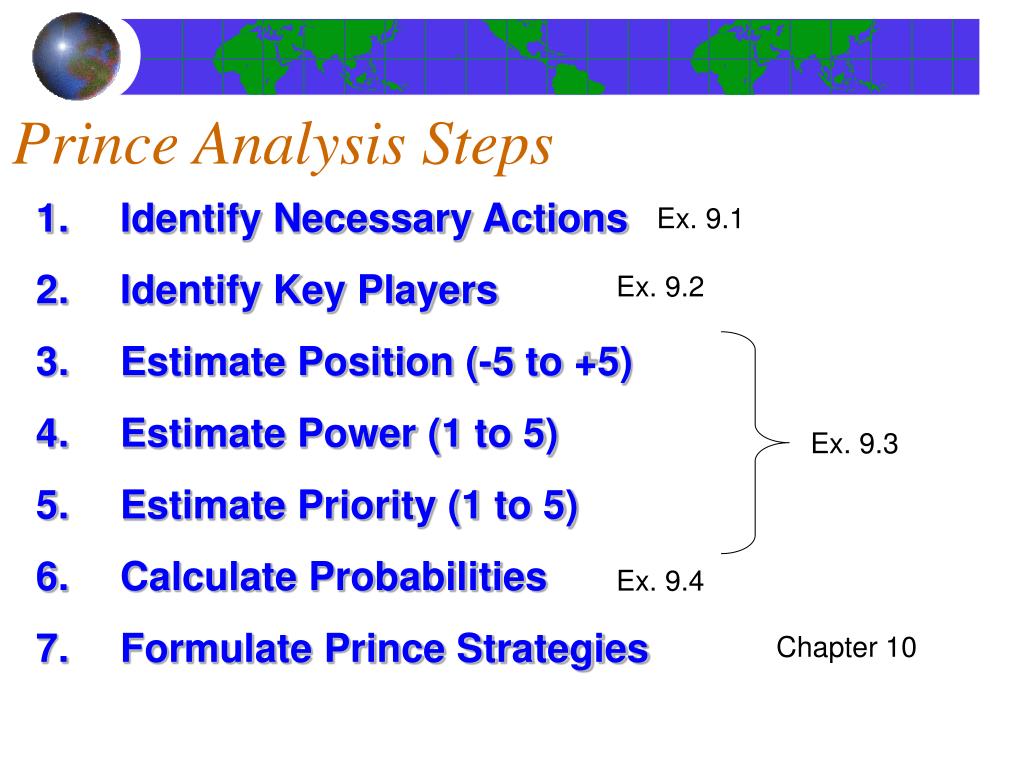 Prince Analysis Steps

1. Identify Necessary Actions Ex. 9.1
2. Identify Key Players Ex. 9.2
3. Estimate Position (-5 to +5)
4. Estimate Power (1 to 5)
5. Estimate Priority (1 to 5)
Ex. 9.3
6. Calculate Probabilities Ex. 9.4
7. Formulate Prince Strategies Chapter 10